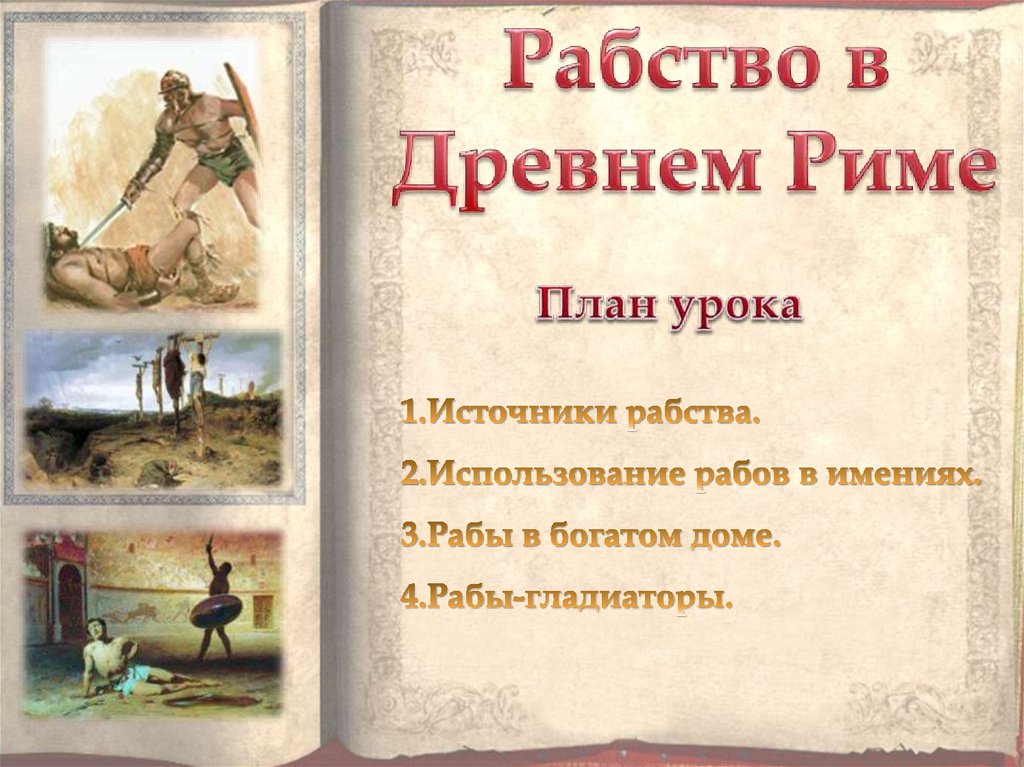 Рабство в Древнем Риме

План урока

1.Источники рабства.

2.Использование рабов в имениях.

3.Рабы в богатом доме.

4.Рабы-гладиаторы.